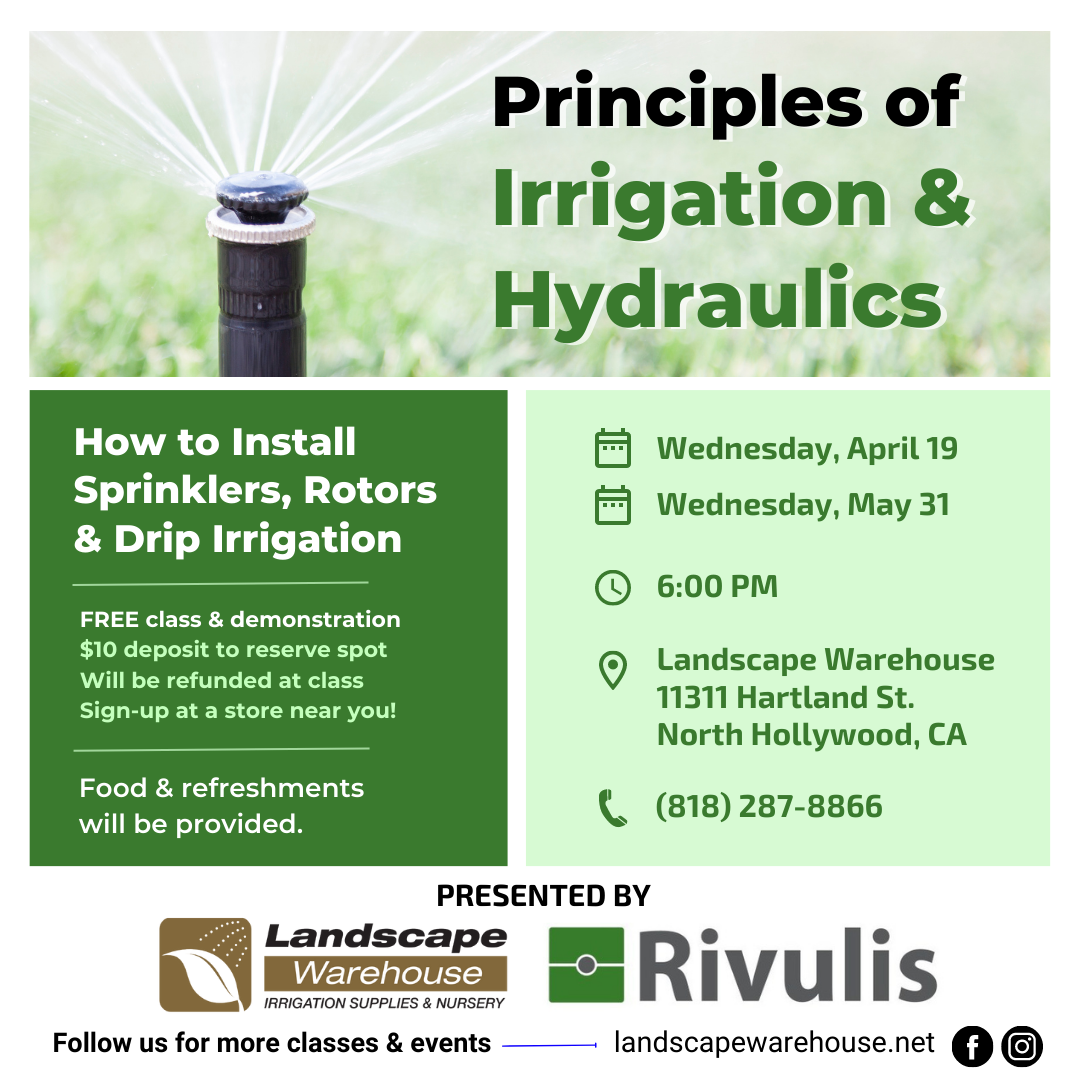 Principles of Irrigation & Hydraulics

How to Install Sprinklers, Rotors & Drip Irrigation

FREE class & demonstration
$10 deposit to reserve spot
Will be refunded at class
Sign-up at a store near you!

Food & refreshments will be provided.

Wednesday, April 19
Wednesday, May 31

6:00 PM

Landscape Warehouse
11311 Hartland St.
North Hollywood, CA

(818) 287-8866

PRESENTED BY

Landscape Warehouse
IRRIGATION SUPPLIES & NURSERY

Rivulis

Follow us for more classes & events
landscapewarehouse.net